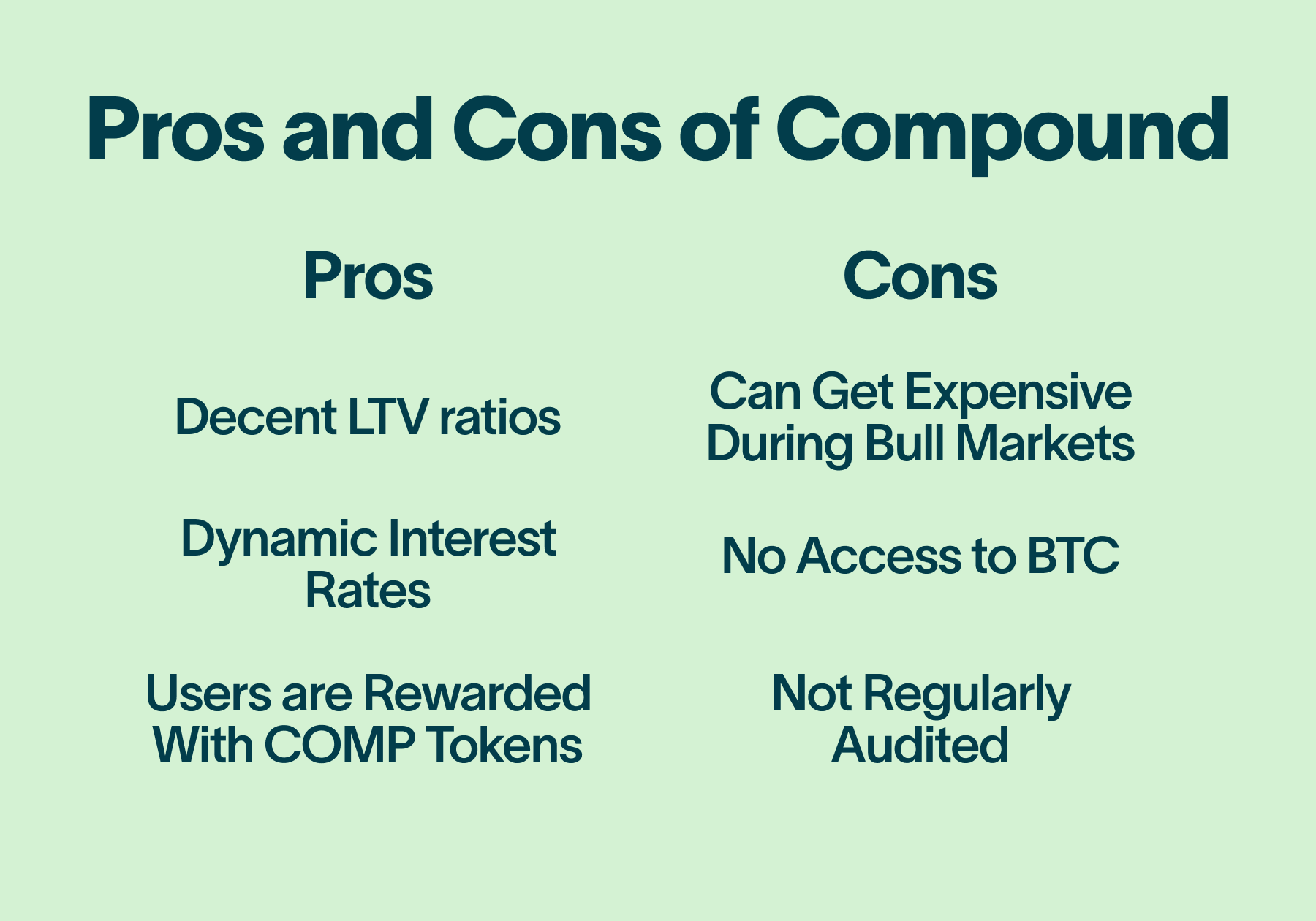 Pros and Cons of Compound

| Pros | Cons |
|---|---|
| Decent LTV ratios | Can Get Expensive During Bull Markets |
| Dynamic Interest Rates | No Access to BTC |
| Users are Rewarded With COMP Tokens | Not Regularly Audited |